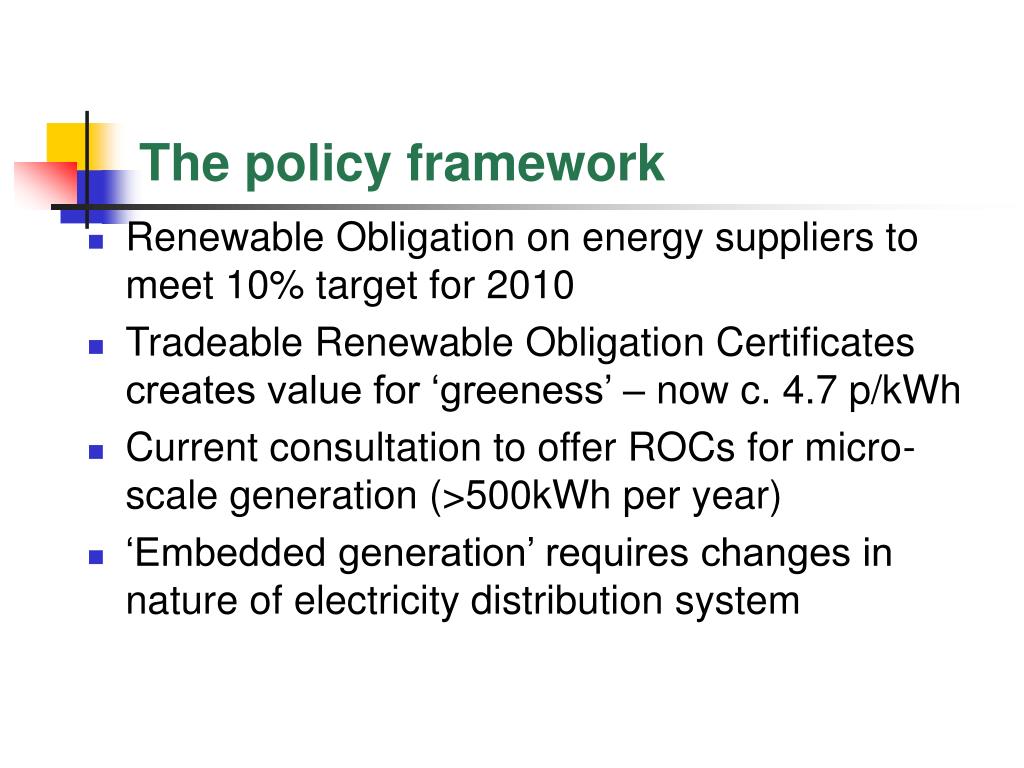 The policy framework

- Renewable Obligation on energy suppliers to meet 10% target for 2010
- Tradeable Renewable Obligation Certificates creates value for ‘greeness’ – now c. 4.7 p/kWh
- Current consultation to offer ROCs for micro-scale generation (>500kWh per year)
- ‘Embedded generation’ requires changes in nature of electricity distribution system